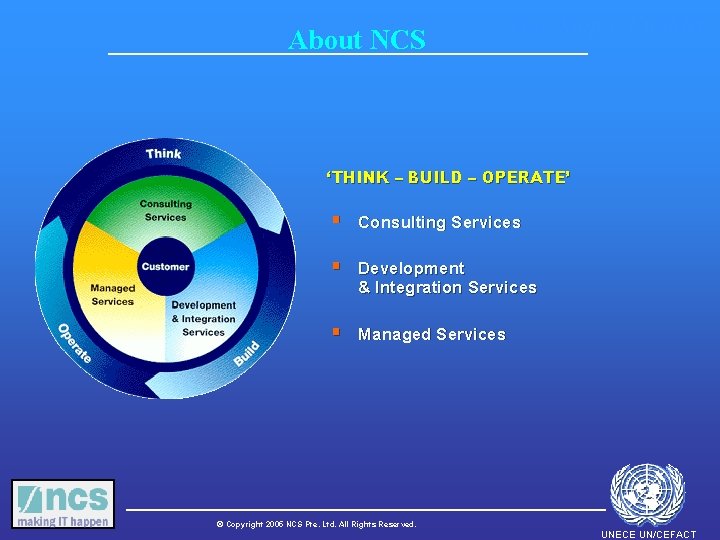 About NCS

Think

Consulting Services

Customer

Managed Services

Development & Integration Services

Operate

Build

'THINK – BUILD – OPERATE'

▪ Consulting Services

▪ Development & Integration Services

▪ Managed Services

ncs
making IT happen

© Copyright 2006 NCS Pte. Ltd. All Rights Reserved.

UNECE UN/CEFACT